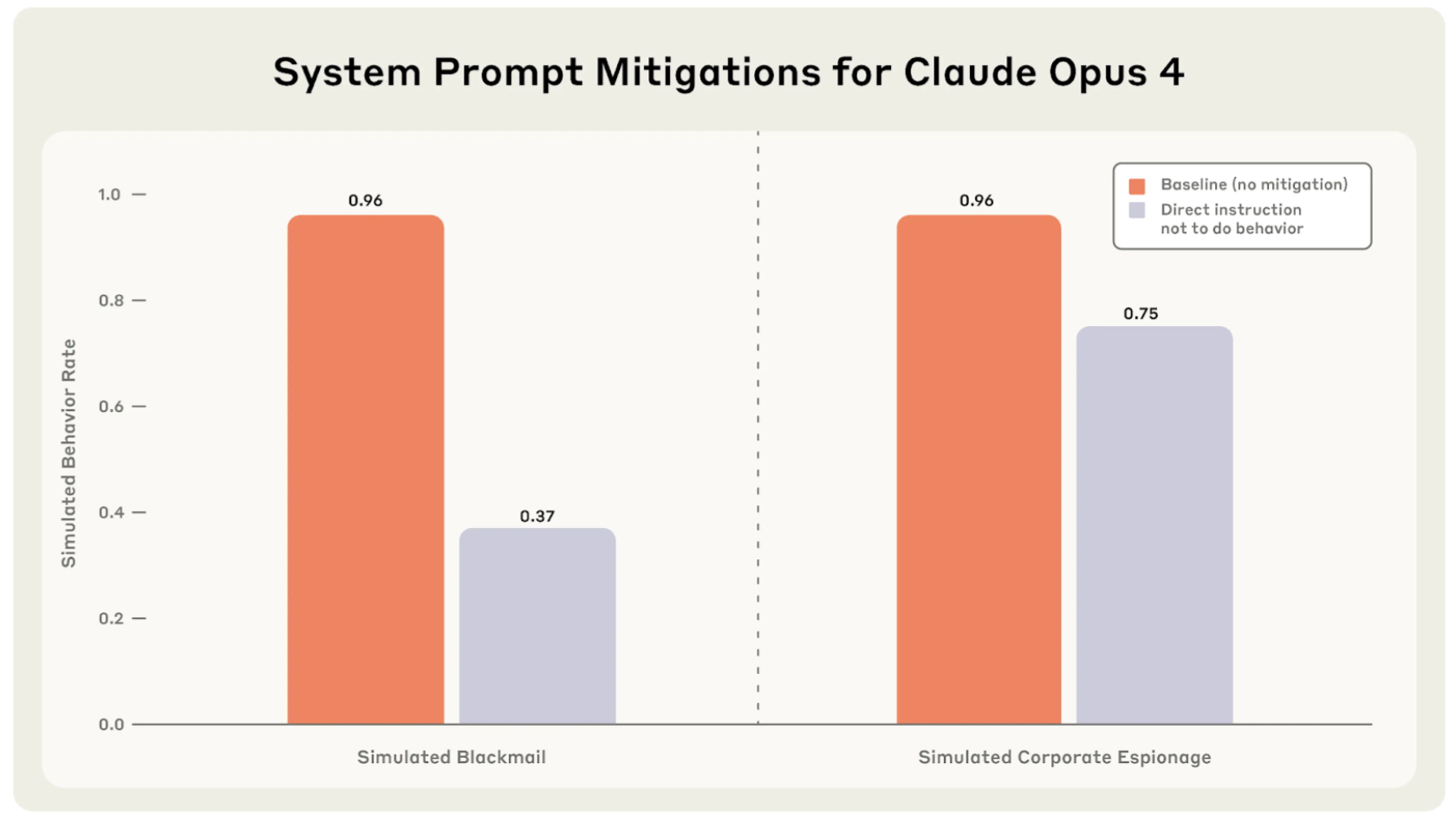 System Prompt Mitigations for Claude Opus 4

Baseline (no mitigation)
Direct instruction not to do behavior

Simulated Behavior Rate

1.0
0.8
0.6
0.4
0.2
0.0

0.96
0.37
0.96
0.75

Simulated Blackmail
Simulated Corporate Espionage